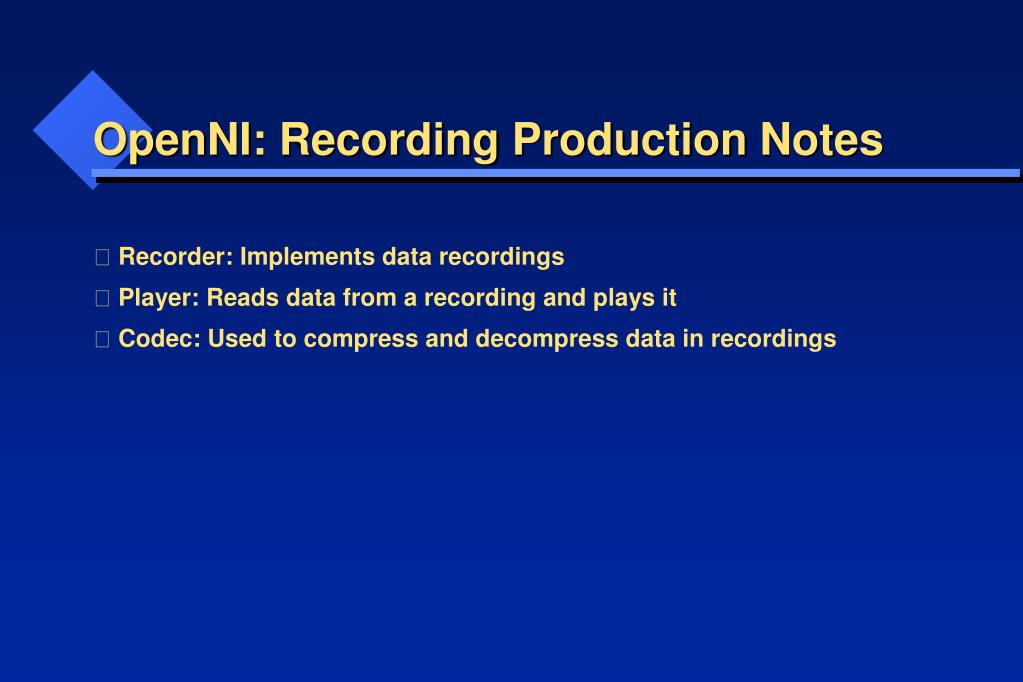 OpenNI: Recording Production Notes

 Recorder: Implements data recordings
 Player: Reads data from a recording and plays it
 Codec: Used to compress and decompress data in recordings